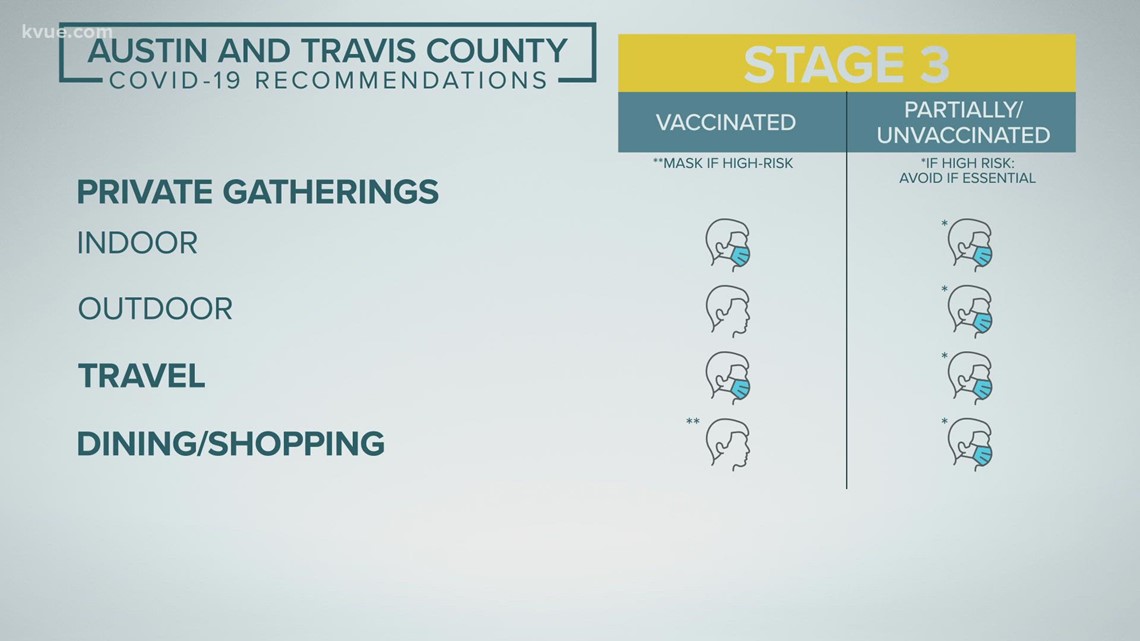 kvue.com

AUSTIN AND TRAVIS COUNTY
COVID-19 RECOMMENDATIONS

STAGE 3

| | VACCINATED | PARTIALLY/ UNVACCINATED |
|---|---|---|
| | **MASK IF HIGH-RISK | *IF HIGH RISK: AVOID IF ESSENTIAL |
| PRIVATE GATHERINGS | | |
| INDOOR | | * |
| OUTDOOR | | * |
| TRAVEL | | * |
| DINING/SHOPPING | ** | * |